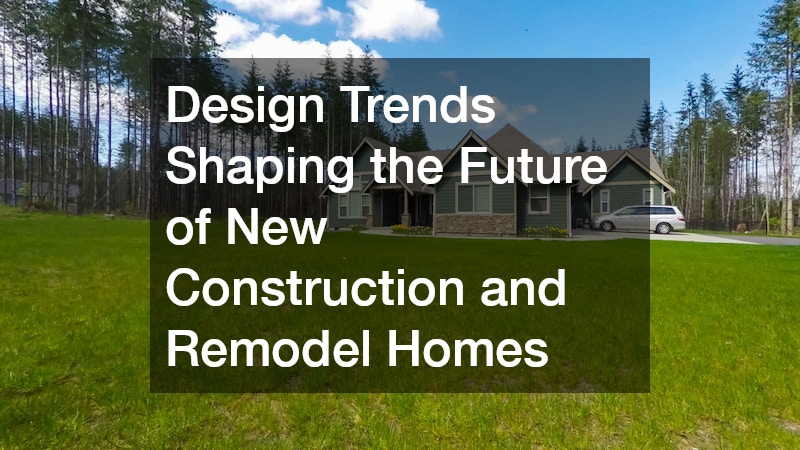 Design Trends Shaping the Future of New Construction and Remodel Homes